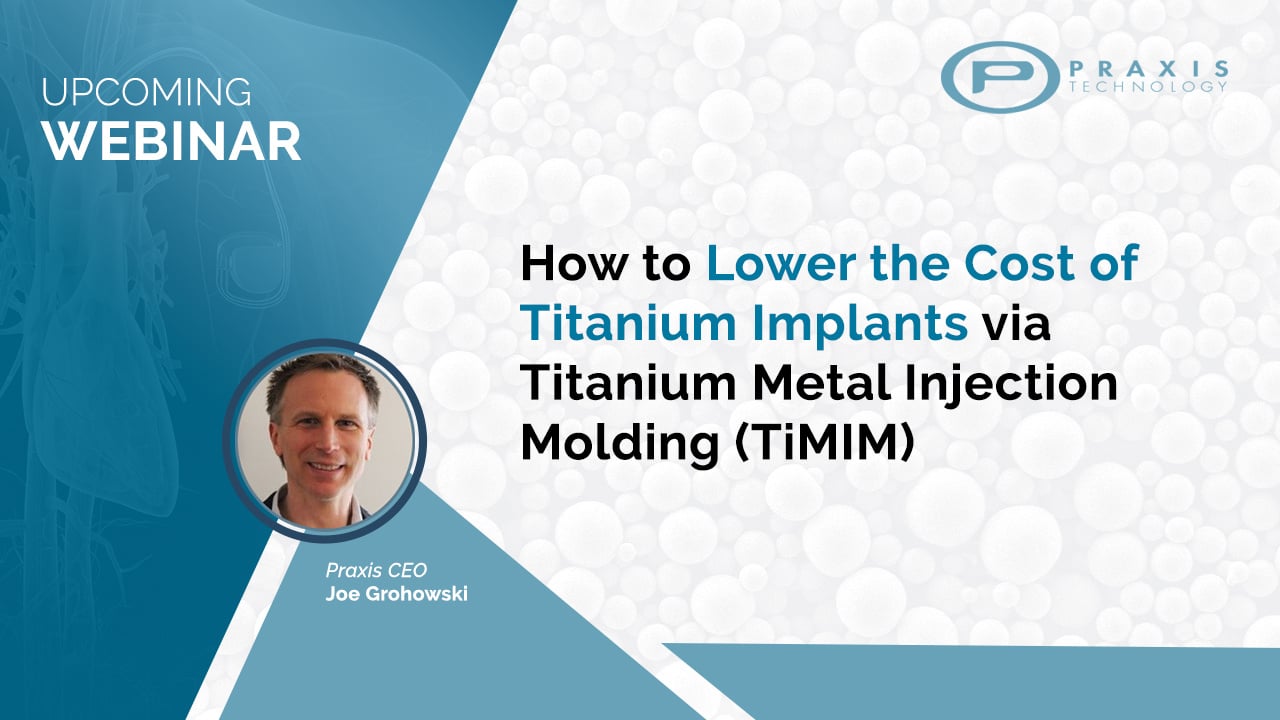 UPCOMING
WEBINAR

P PRAXIS TECHNOLOGY

How to Lower the Cost of Titanium Implants via Titanium Metal Injection Molding (TiMIM)

Praxis CEO
Joe Grohowski